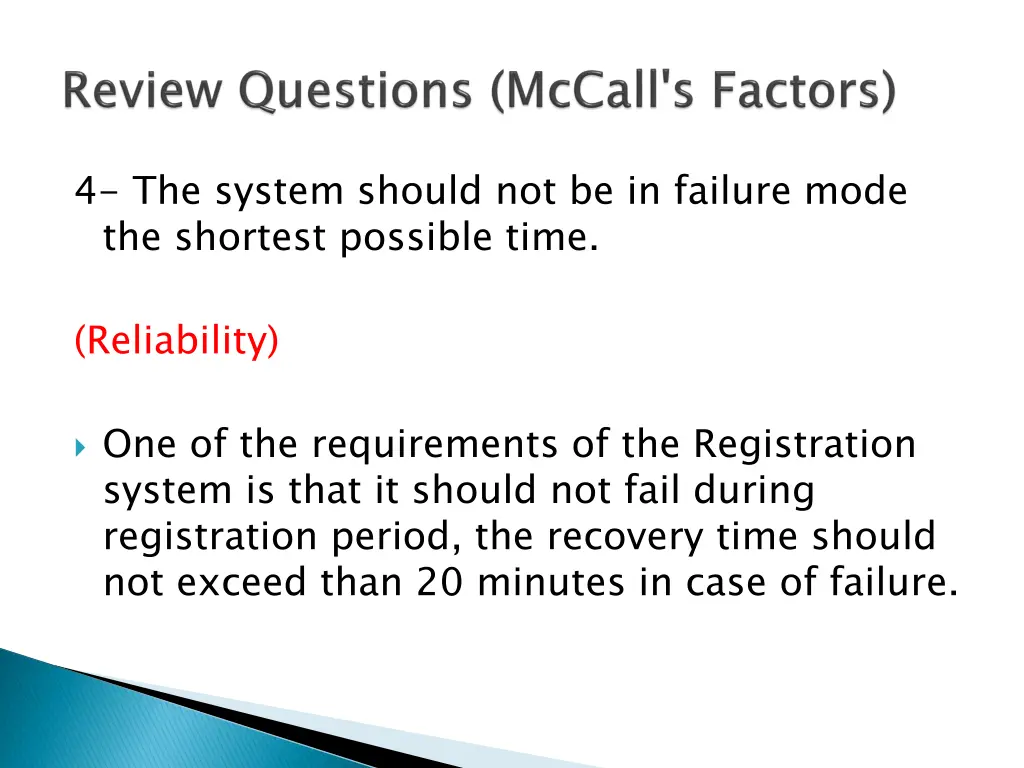 Review Questions (McCall's Factors)

4- The system should not be in failure mode the shortest possible time.

(Reliability)

One of the requirements of the Registration system is that it should not fail during registration period, the recovery time should not exceed than 20 minutes in case of failure.